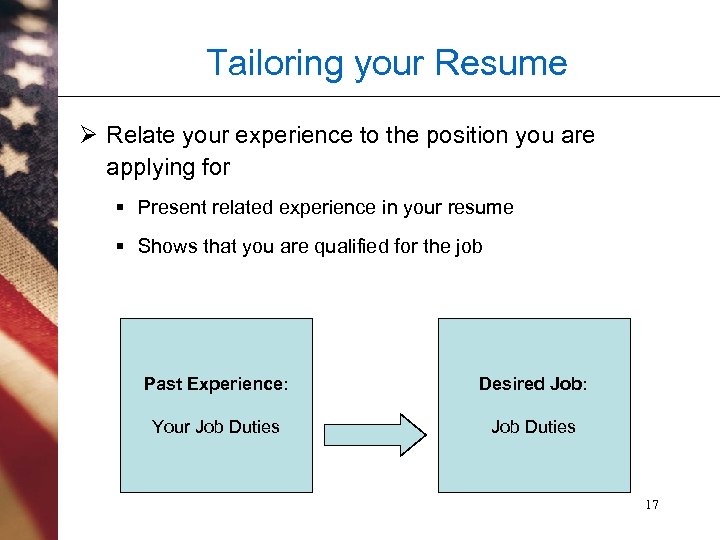 Tailoring your Resume

➢ Relate your experience to the position you are applying for

▪ Present related experience in your resume

▪ Shows that you are qualified for the job

Past Experience:

Your Job Duties

Desired Job:

Job Duties

17